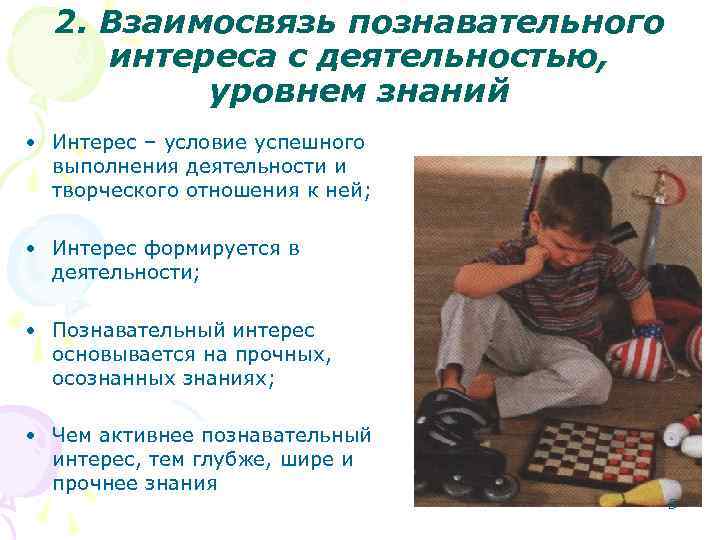 2. Взаимосвязь познавательного интереса с деятельностью, уровнем знаний

• Интерес – условие успешного выполнения деятельности и творческого отношения к ней;

• Интерес формируется в деятельности;

• Познавательный интерес основывается на прочных, осознанных знаниях;

• Чем активнее познавательный интерес, тем глубже, шире и прочнее знания